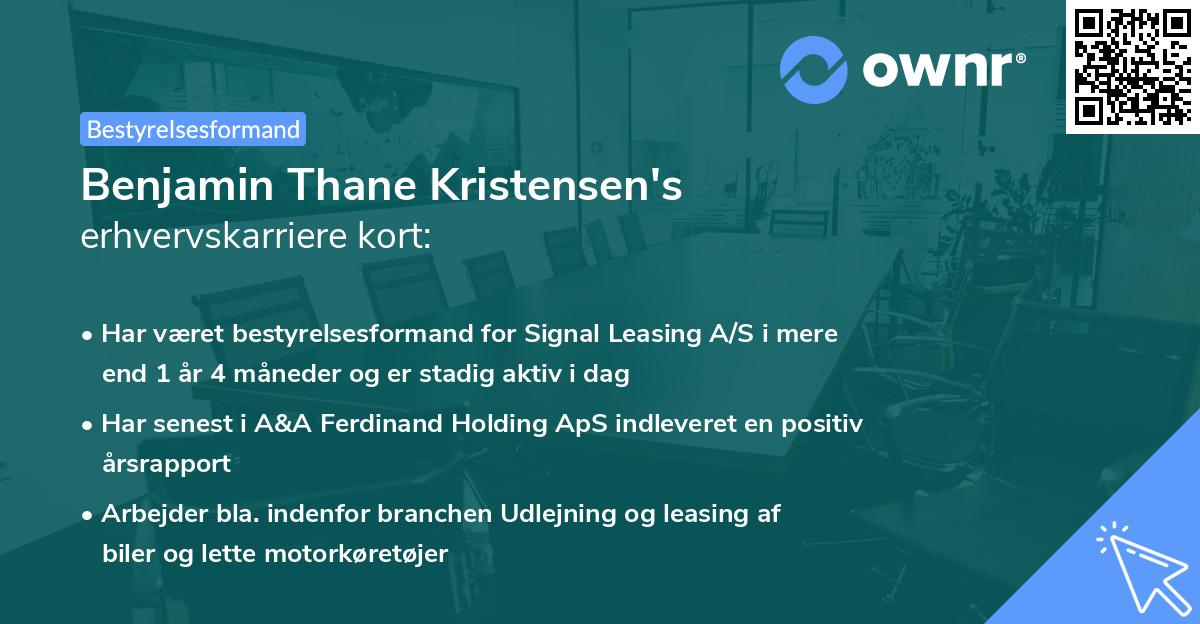 ownr®

Bestyrelsesformand

Benjamin Thane Kristensen's
erhvervskarriere kort:

• Har været bestyrelsesformand for Signal Leasing A/S i mere end 1 år 4 måneder og er stadig aktiv i dag

• Har senest i A&A Ferdinand Holding ApS indleveret en positiv årsrapport

• Arbejder bla. indenfor branchen Udlejning og leasing af biler og lette motorkøretøjer